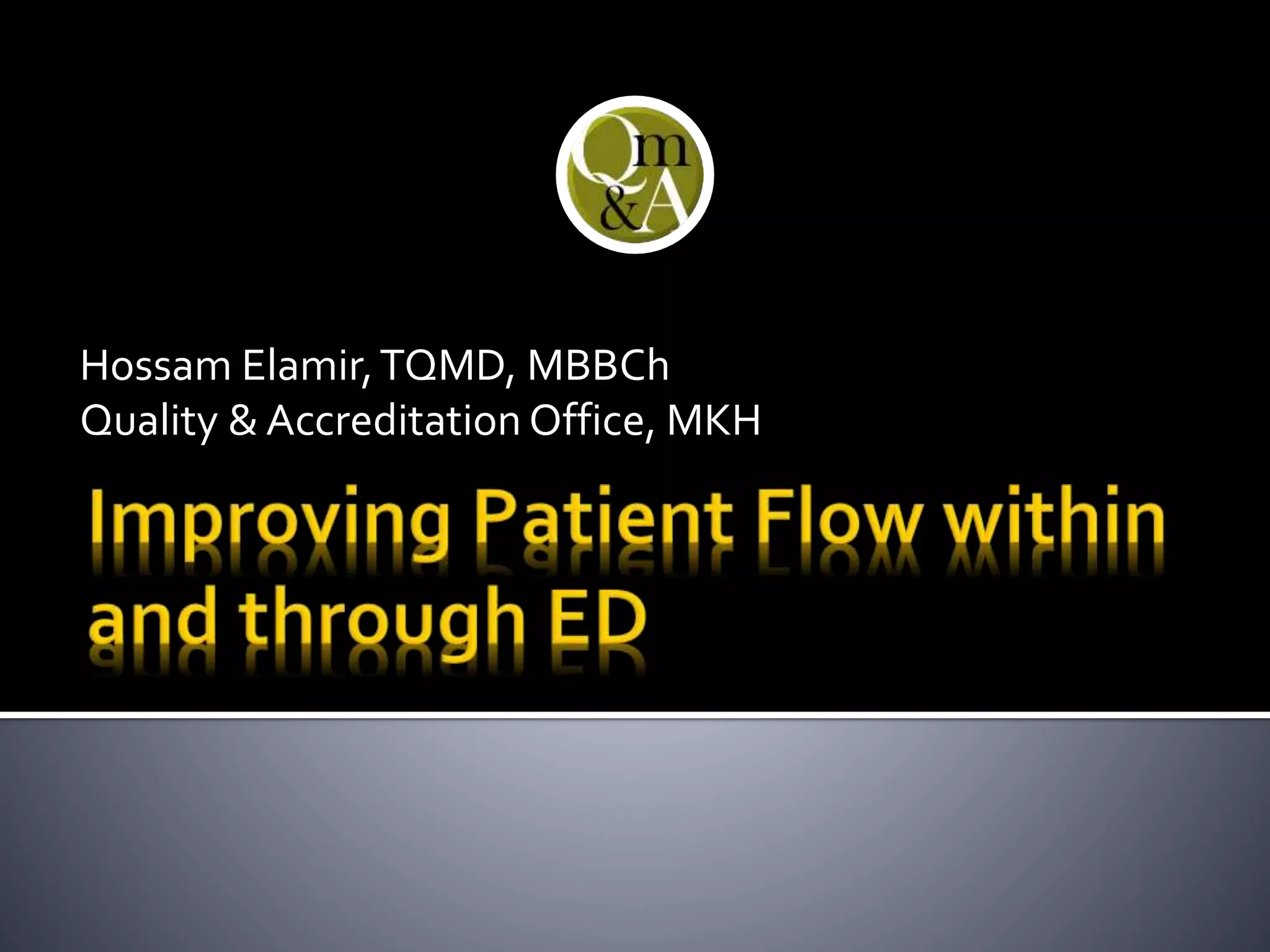 Qm
&A

Hossam Elamir, TQMD, MBBCh
Quality & Accreditation Office, MKH

Improving Patient Flow within and through ED